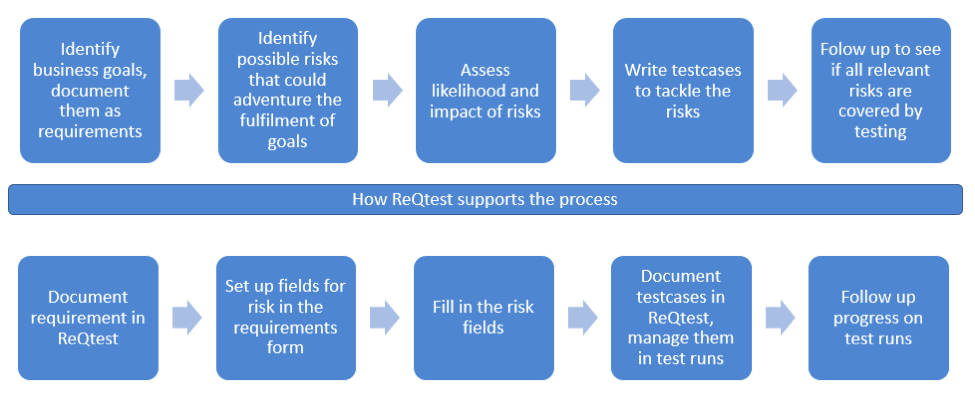 Identify business goals, document them as requirements

Identify possible risks that could adventure the fulfilment of goals

Assess likelihood and impact of risks

Write testcases to tackle the risks

Folow up to see if all relevant risks are covered by testing

How ReQtest supports the process

Document requirement in ReQtest

Set up fields for risk in the requirements form

Fill in the risk fields

Document testcases in ReQtest, manage them in test runs

Follow up progress on test runs